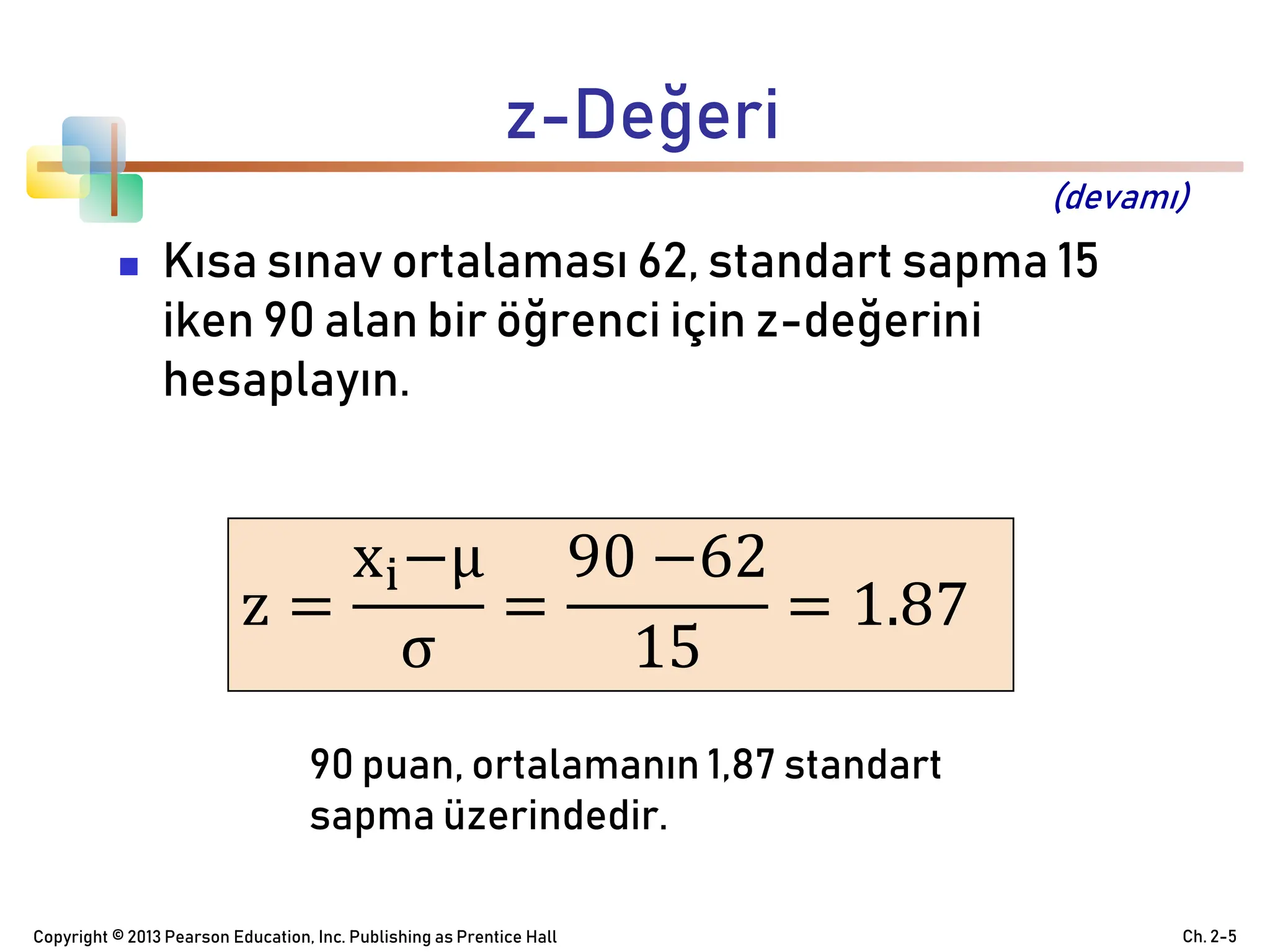 z-Değeri

(devamı)

Kısa sınav ortalaması 62, standart sapma 15 iken 90 alan bir öğrenci için z-değerini hesaplayın.

$z = \frac{x_i - \mu}{\sigma} = \frac{90 - 62}{15} = 1.87$

90 puan, ortalamanın 1,87 standart sapma üzerindedir.

Copyright © 2013 Pearson Education, Inc. Publishing as Prentice Hall

Ch. 2-5